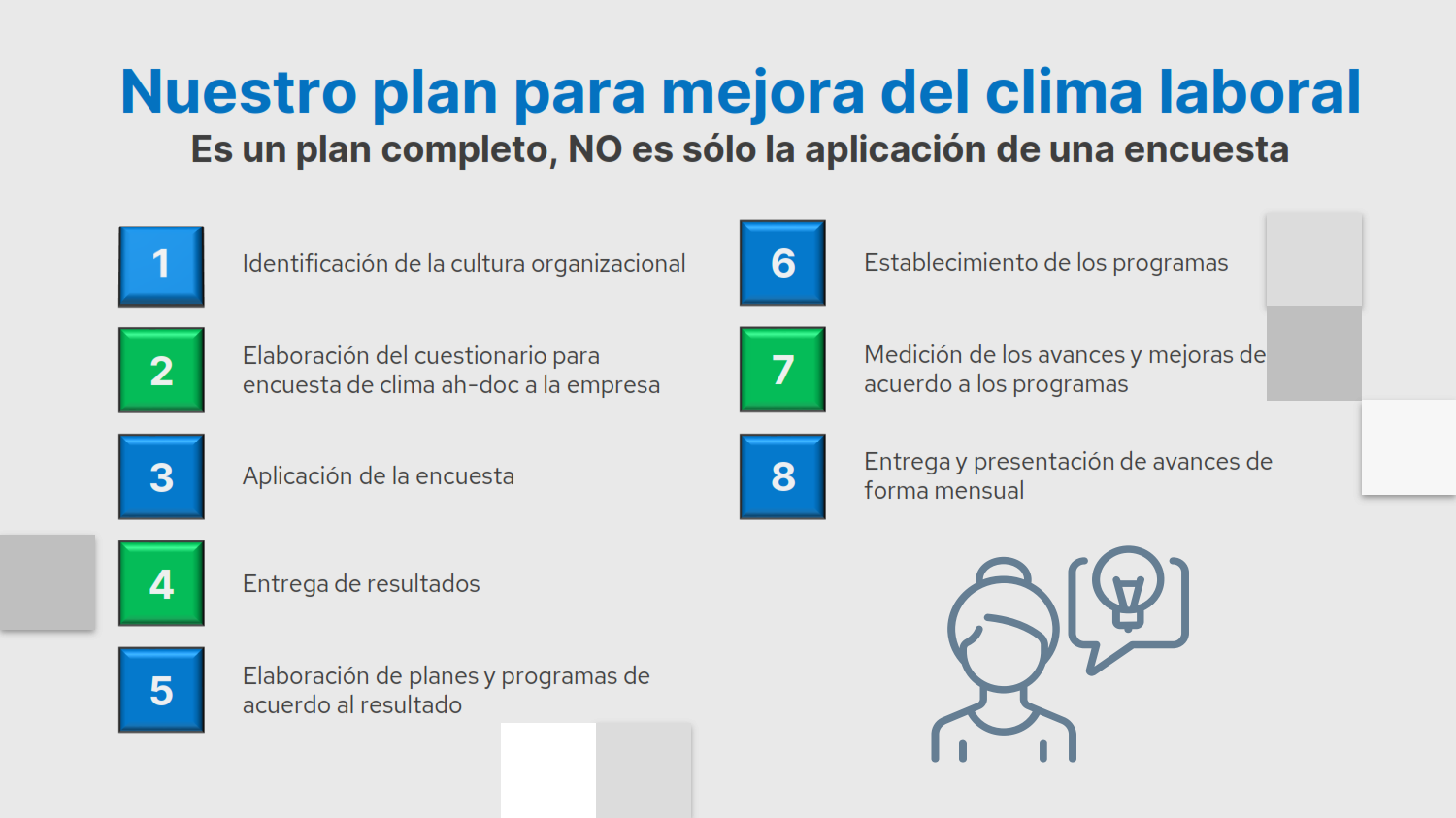 Nuestro plan para mejora del clima laboral
Es un plan completo, NO es sólo la aplicación de una encuesta

1 Identificación de la cultura organizacional

2 Elaboración del cuestionario para encuesta de clima ah-doc a la empresa

3 Aplicación de la encuesta

4 Entrega de resultados

5 Elaboración de planes y programas de acuerdo al resultado

6 Establecimiento de los programas

7 Medición de los avances y mejoras de acuerdo a los programas

8 Entrega y presentación de avances de forma mensual